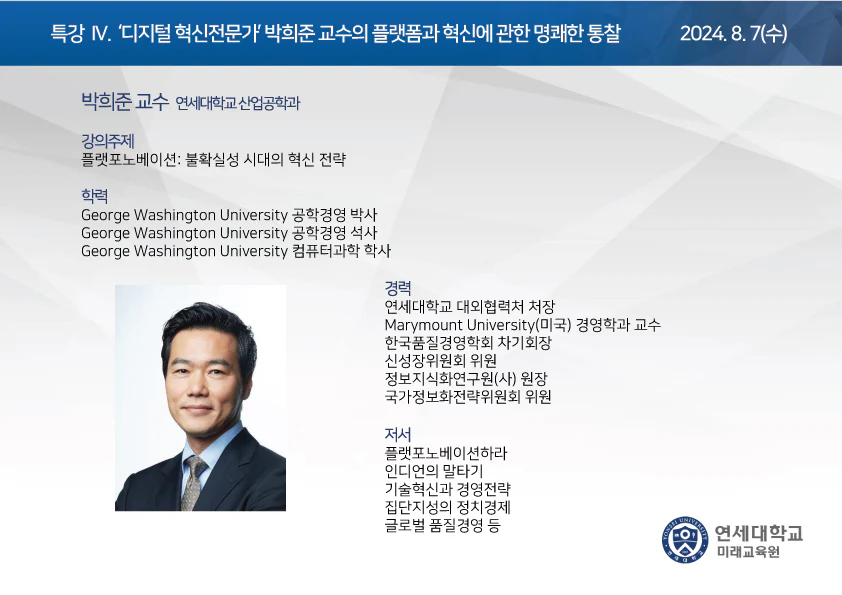 특강 IV. '디지털 혁신전문가' 박희준 교수의 플랫폼과 혁신에 관한 명쾌한 통찰 2024. 8. 7(수)

박희준 교수 연세대학교 산업공학과

강의주제
플랫포노베이션: 불확실성 시대의 혁신 전략

학력
George Washington University 공학경영 박사
George Washington University 공학경영 석사
George Washington University 컴퓨터과학 학사

경력
연세대학교 대외협력처 처장
Marymount University(미국) 경영학과 교수
한국품질경영학회 차기회장
신성장위원회 위원
정보지식화연구원(사) 원장
국가정보화전략위원회 위원

저서
플랫포노베이션하라
인디언의 말타기
기술혁신과 경영전략
집단지성의 정치경제
글로벌 품질경영 등

YONSEI UNIVERSITY
연세대학교
미래교육원